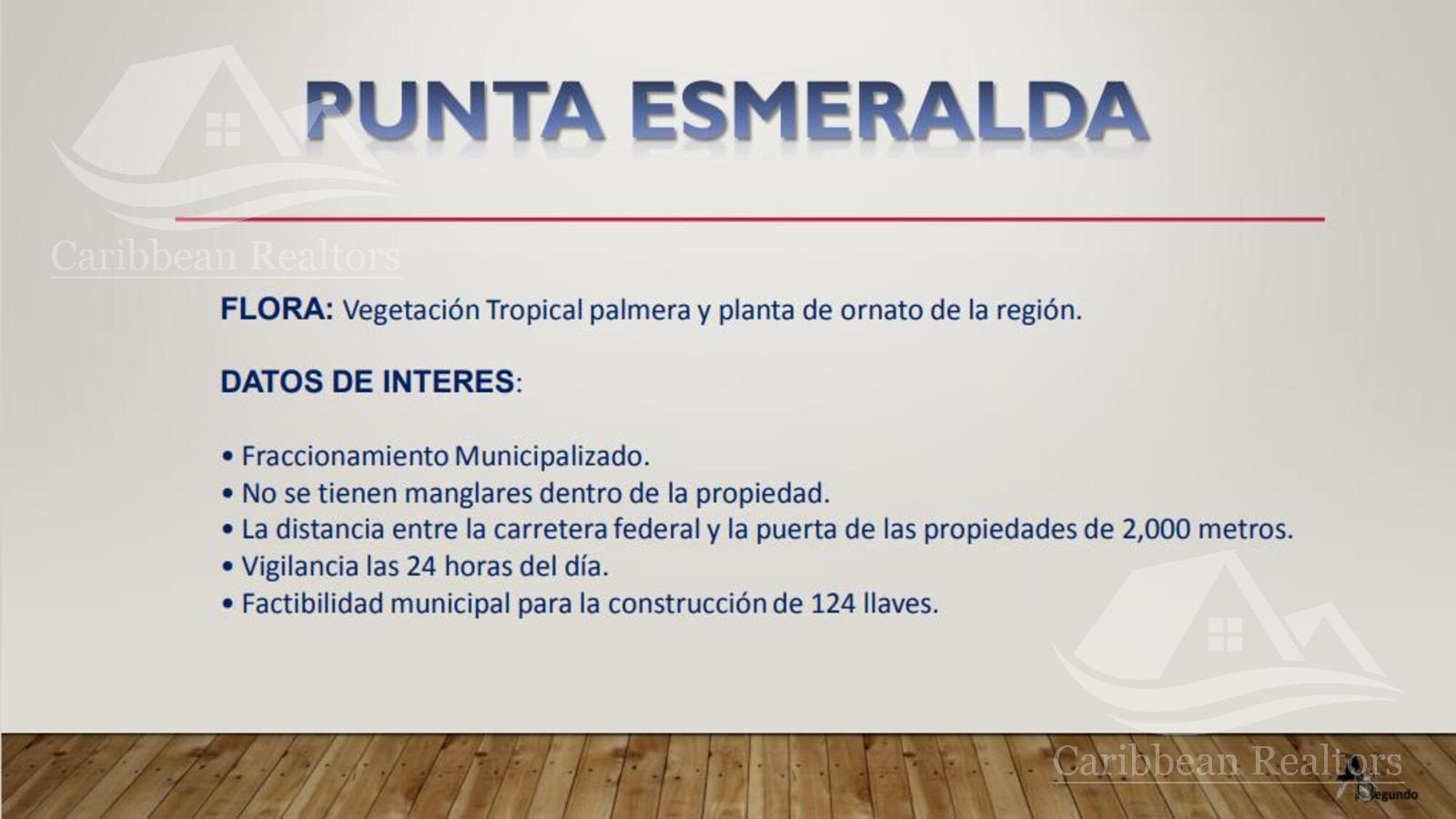 PUNTA ESMERALDA

FLORA: Vegetación Tropical palmera y planta de ornato de la región.

DATOS DE INTERES:

• Fraccionamiento Municipalizado.
• No se tienen manglares dentro de la propiedad.
• La distancia entre la carretera federal y la puerta de las propiedades de 2,000 metros.
• Vigilancia las 24 horas del día.
• Factibilidad municipal para la construcción de 124 llaves.

Caribbean Realtors